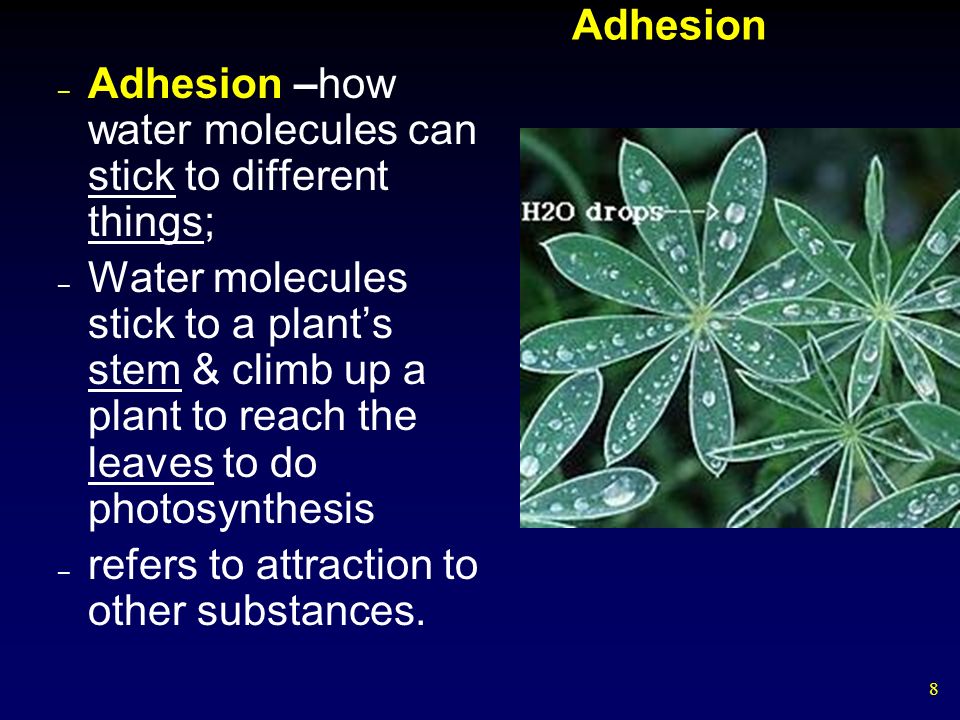 Adhesion

– Adhesion –how water molecules can stick to different things;
– Water molecules stick to a plant's stem & climb up a plant to reach the leaves to do photosynthesis
– refers to attraction to other substances.

H2O drops--->

8